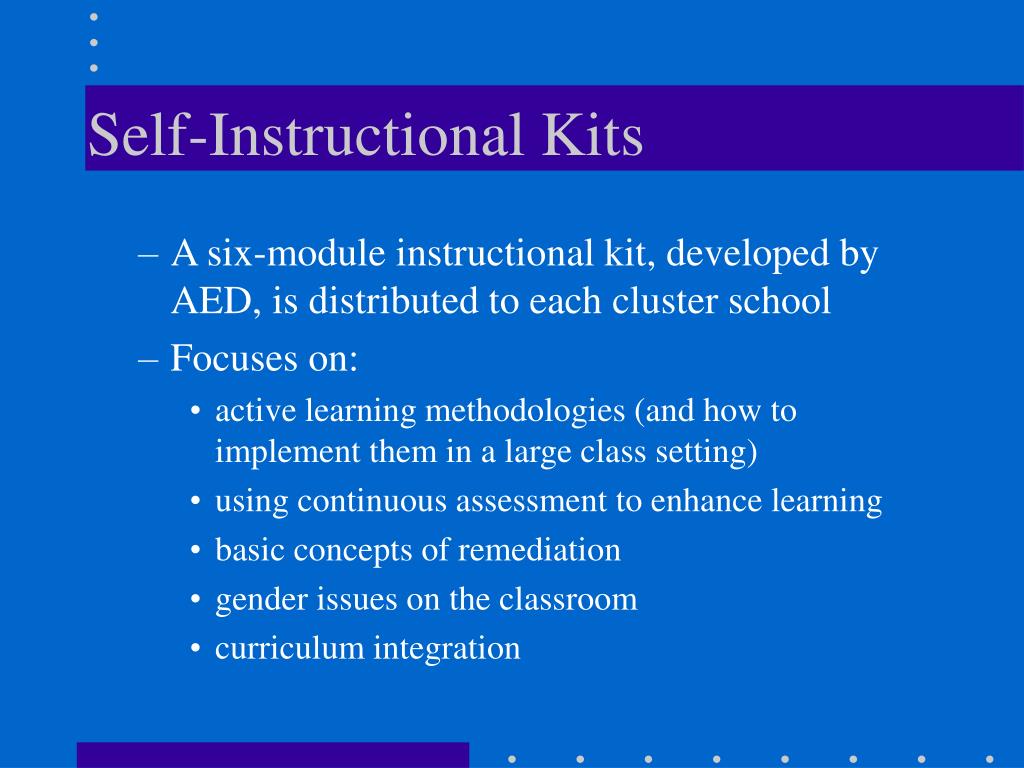 Self-Instructional Kits

– A six-module instructional kit, developed by AED, is distributed to each cluster school

– Focuses on:

• active learning methodologies (and how to implement them in a large class setting)

• using continuous assessment to enhance learning

• basic concepts of remediation

• gender issues on the classroom

• curriculum integration